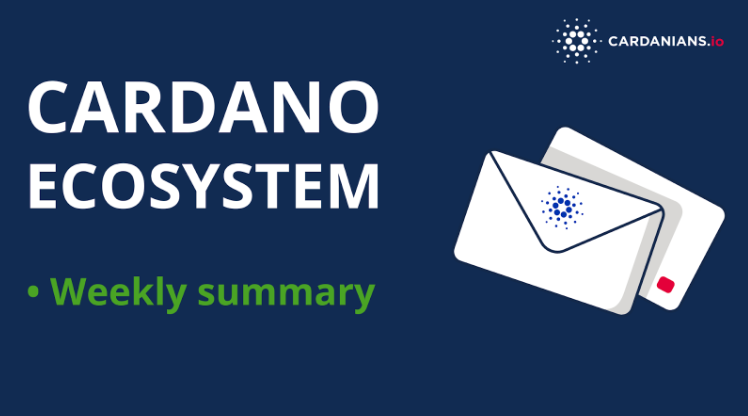 CARDANIANS.io

CARDANO ECOSYSTEM

• Weekly summary